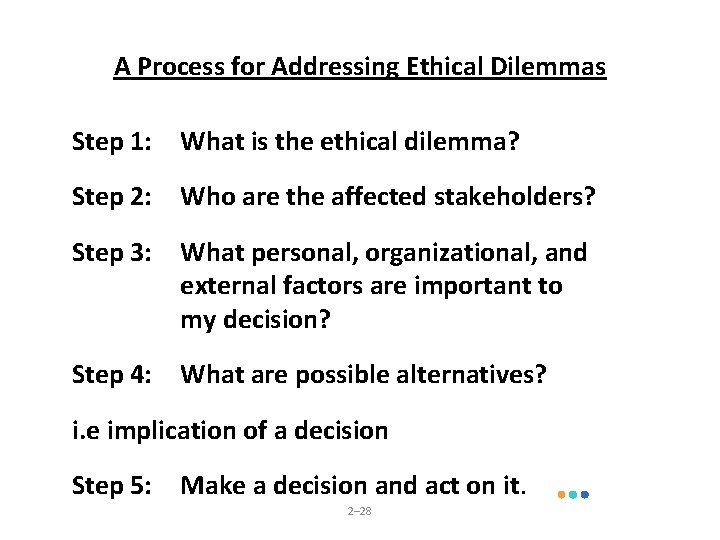 A Process for Addressing Ethical Dilemmas

Step 1: What is the ethical dilemma?

Step 2: Who are the affected stakeholders?

Step 3: What personal, organizational, and external factors are important to my decision?

Step 4: What are possible alternatives?

i.e implication of a decision

Step 5: Make a decision and act on it.

2–28